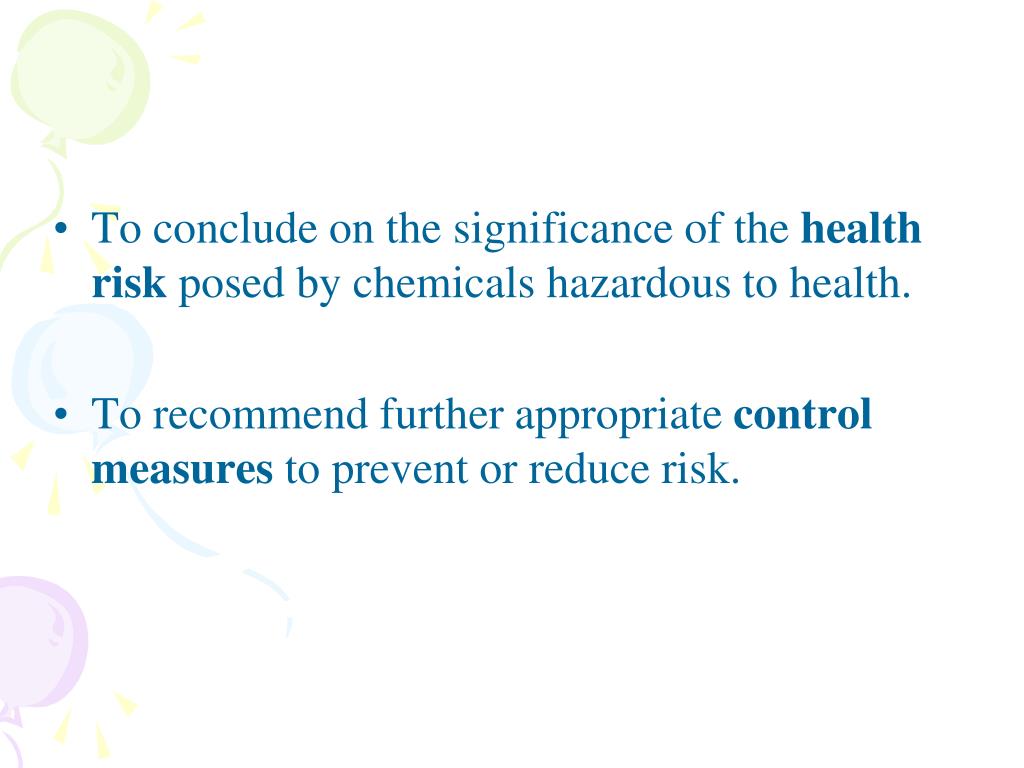 • To conclude on the significance of the health risk posed by chemicals hazardous to health.

• To recommend further appropriate control measures to prevent or reduce risk.